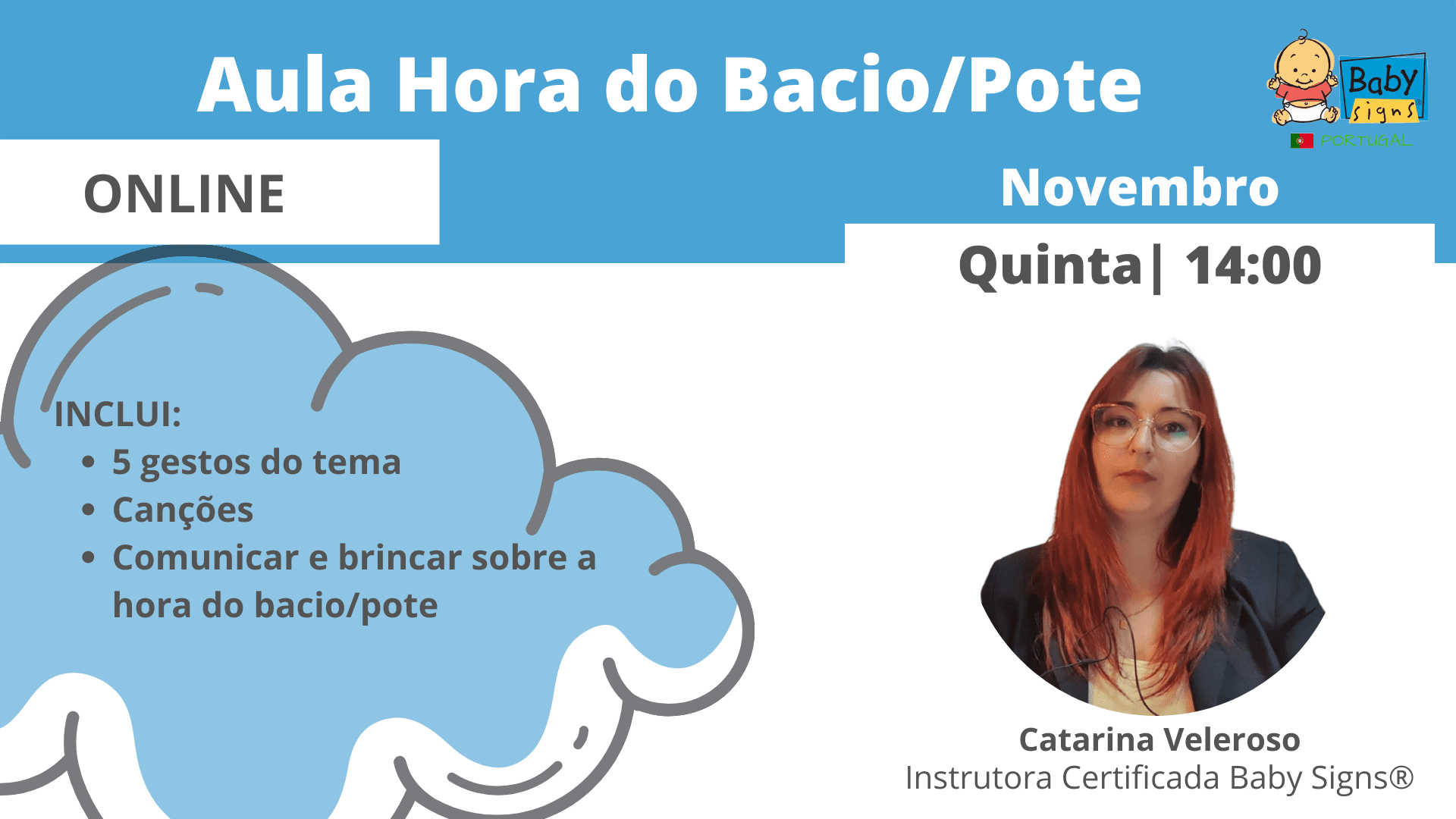 Aula Hora do Bacio/Pote

Baby signs
PORTUGAL

ONLINE

Novembro

Quinta| 14:00

INCLUI:
• 5 gestos do tema
• Canções
• Comunicar e brincar sobre a hora do bacio/pote

Catarina Veleroso
Instrutora Certificada Baby Signs®